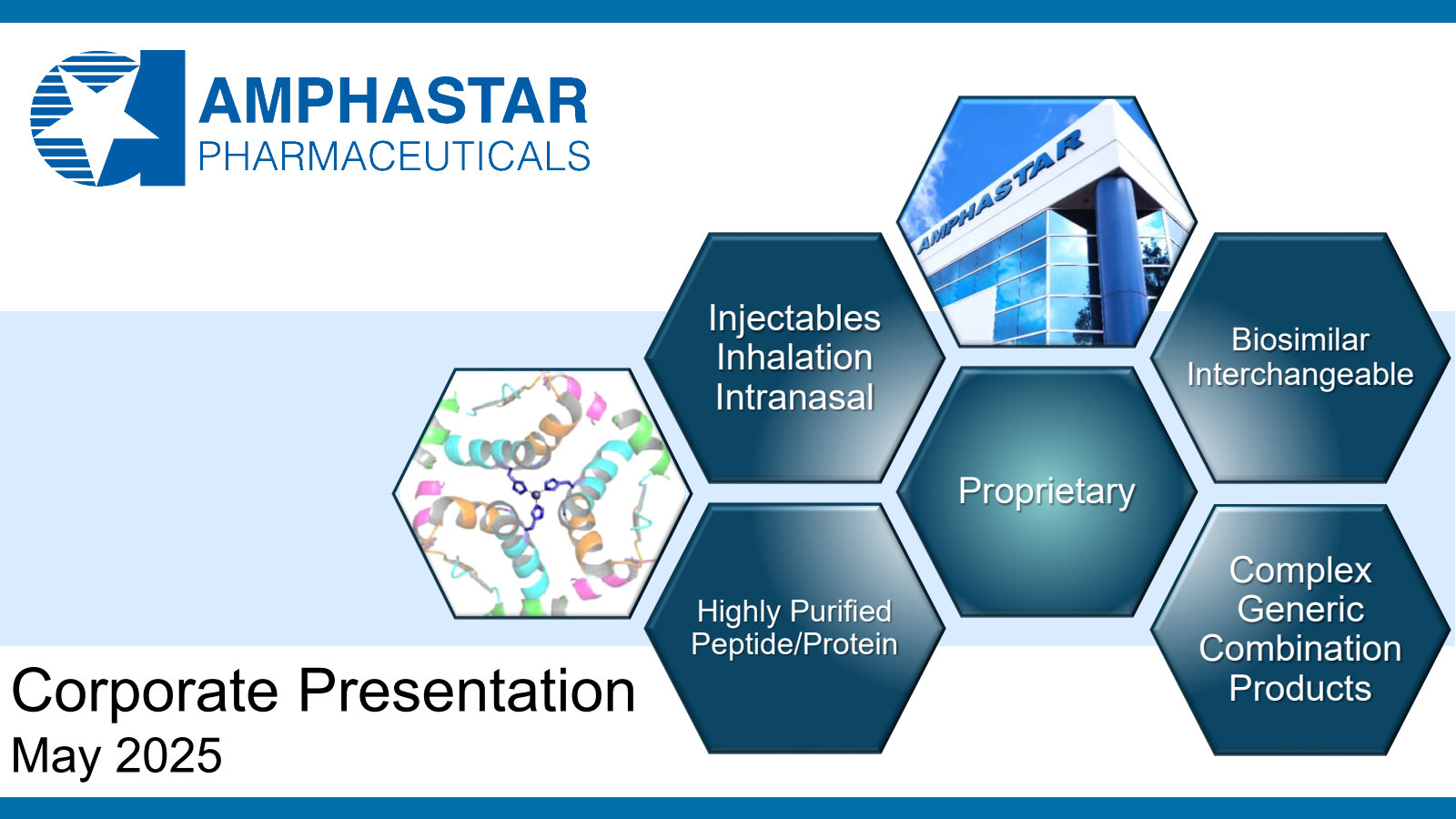 AMPHASTAR
PHARMACEUTICALS

AMPHASTAR

Injectables
Inhalation
Intranasal

Biosimilar
Interchangeable

Proprietary

Highly Purified
Peptide/Protein

Complex
Generic
Combination
Products

Corporate Presentation
May 2025